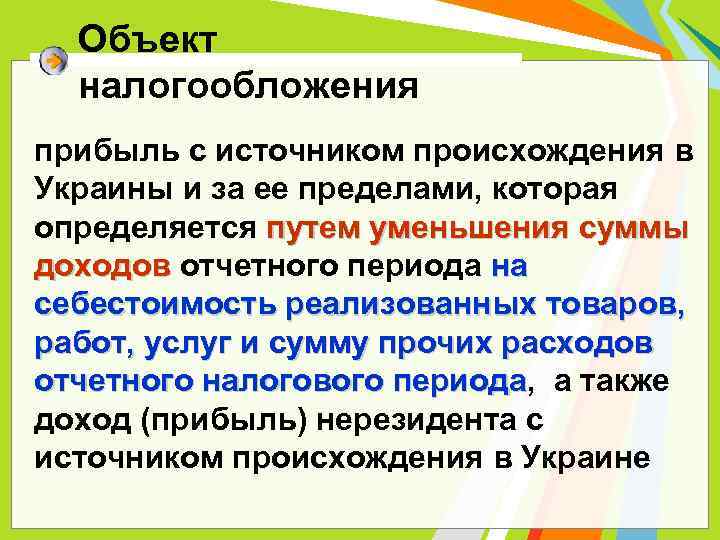 Объект налогообложения

прибыль с источником происхождения в Украины и за ее пределами, которая определяется путем уменьшения суммы доходов отчетного периода на себестоимость реализованных товаров, работ, услуг и сумму прочих расходов отчетного налогового периода, а также доход (прибыль) нерезидента с источником происхождения в Украине